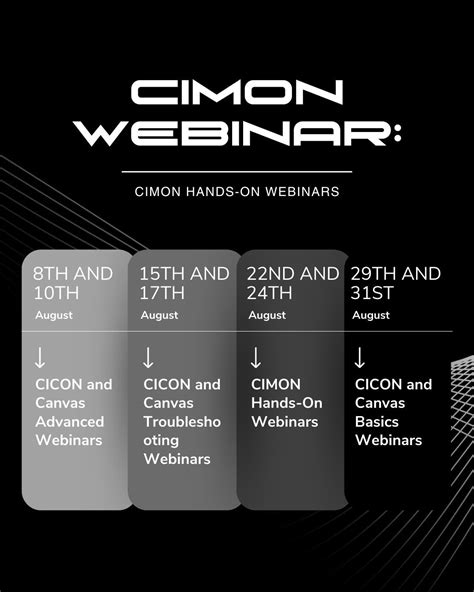 CIMON WEBINAR:

CIMON HANDS-ON WEBINARS

8TH AND 10TH
August
↓
CICON and Canvas Advanced Webinars

15TH AND 17TH
August
↓
CICON and Canvas Troubleshooting Webinars

22ND AND 24TH
August
↓
CIMON Hands-On Webinars

29TH AND 31ST
August
↓
CICON and Canvas Basics Webinars